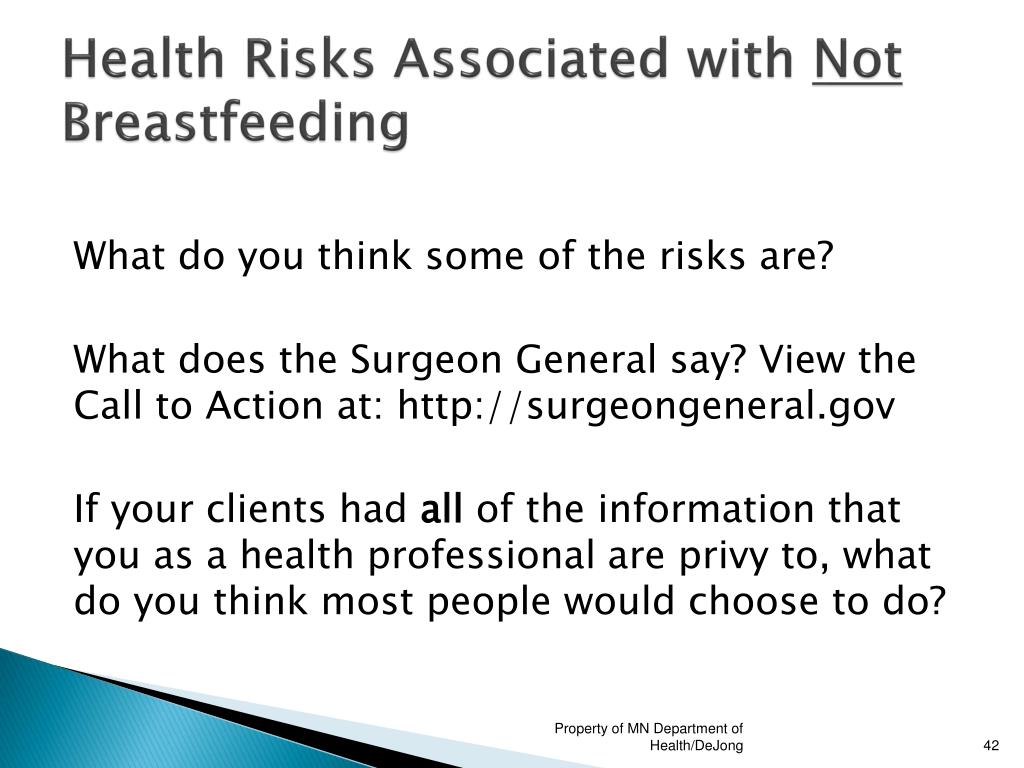 Health Risks Associated with Not Breastfeeding

What do you think some of the risks are?

What does the Surgeon General say? View the Call to Action at: http://surgeongeneral.gov

If your clients had all of the information that you as a health professional are privy to, what do you think most people would choose to do?

Property of MN Department of Health/DeJong

42